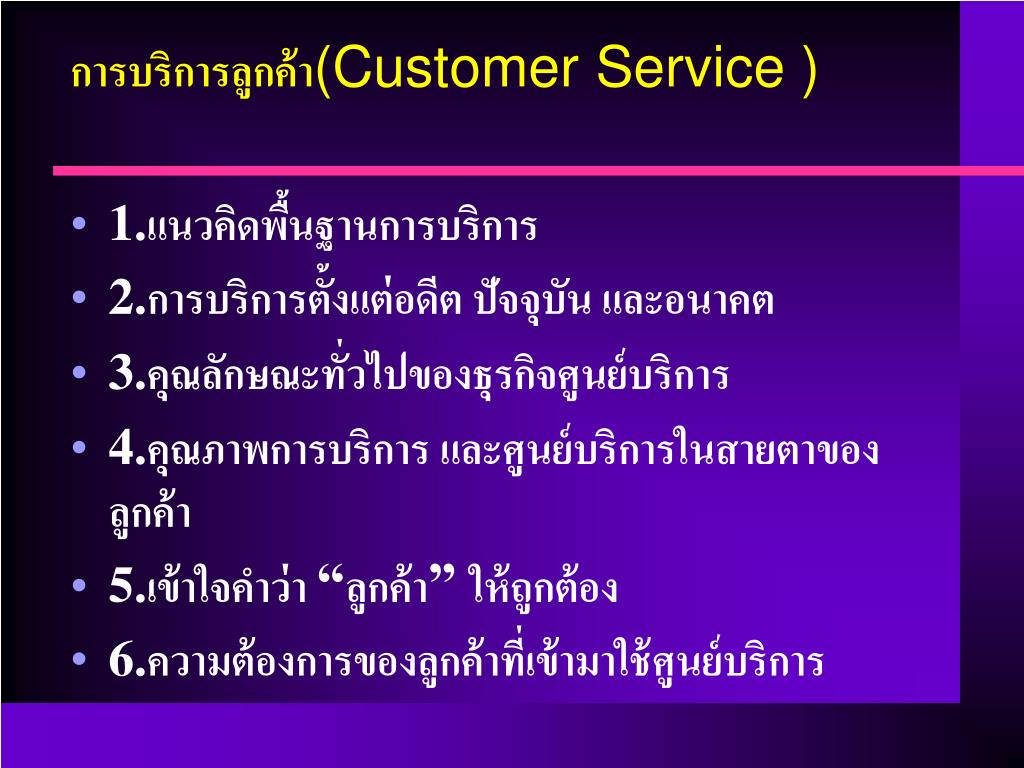 การบริการลูกค้า(Customer Service )

• 1.แนวคิดพื้นฐานการบริการ
• 2.การบริการตั้งแต่อดีต ปัจจุบัน และอนาคต
• 3.คุณลักษณะทั่วไปของธุรกิจศูนย์บริการ
• 4.คุณภาพการบริการ และศูนย์บริการในสายตาของลูกค้า
• 5.เข้าใจคำว่า “ลูกค้า” ให้ถูกต้อง
• 6.ความต้องการของลูกค้าที่เข้ามาใช้ศูนย์บริการ